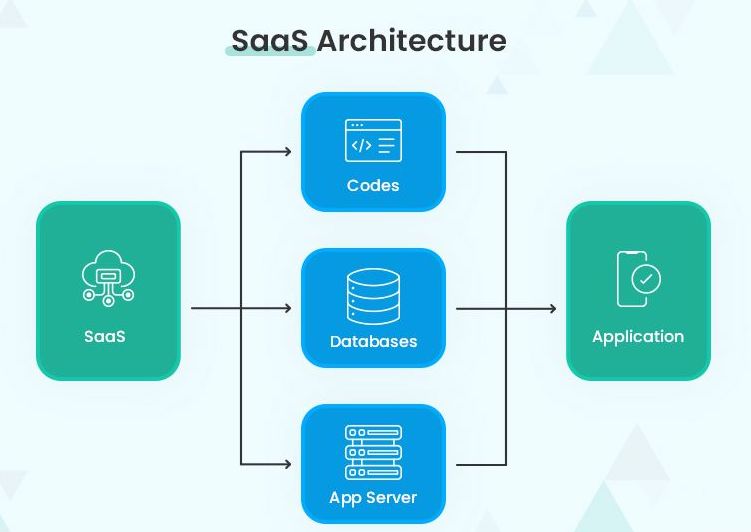 SaaS Architecture

SaaS

Codes

Databases

App Server

Application